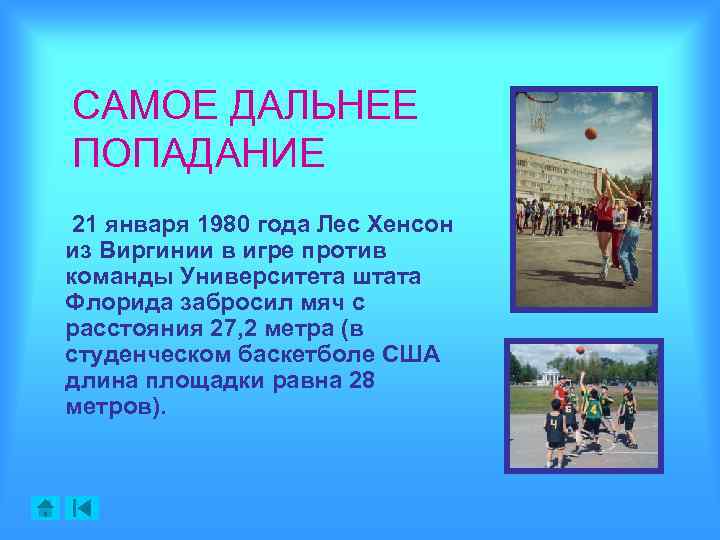 САМОЕ ДАЛЬНЕЕ ПОПАДАНИЕ

21 января 1980 года Лес Хенсон из Виргинии в игре против команды Университета штата Флорида забросил мяч с расстояния 27,2 метра (в студенческом баскетболе США длина площадки равна 28 метров).